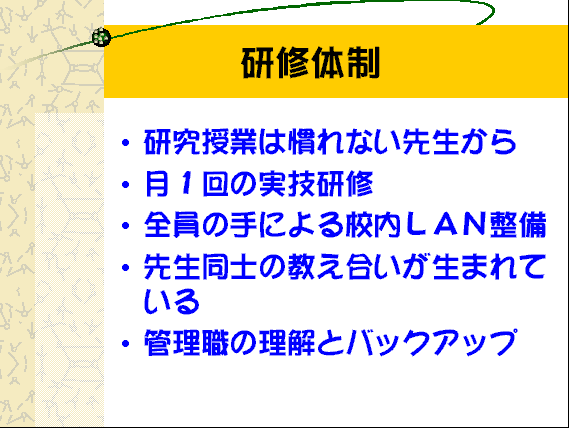 研修体制

• 研究授業は慣れない先生から
• 月１回の実技研修
• 全員の手による校内ＬＡＮ整備
• 先生同士の教え合いが生まれている
• 管理職の理解とバックアップ